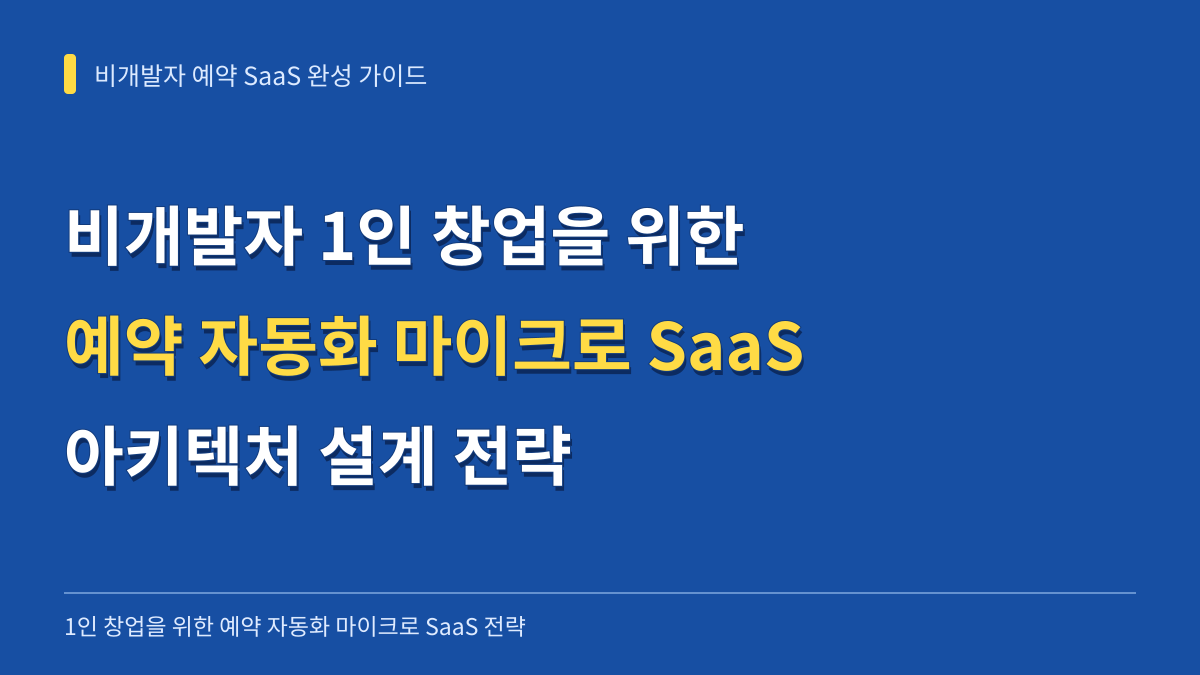 비개발자 예약 SaaS 완성 가이드

비개발자 1인 창업을 위한
예약 자동화 마이크로 SaaS
아키텍처 설계 전략

1인 창업을 위한 예약 자동화 마이크로 SaaS 전략